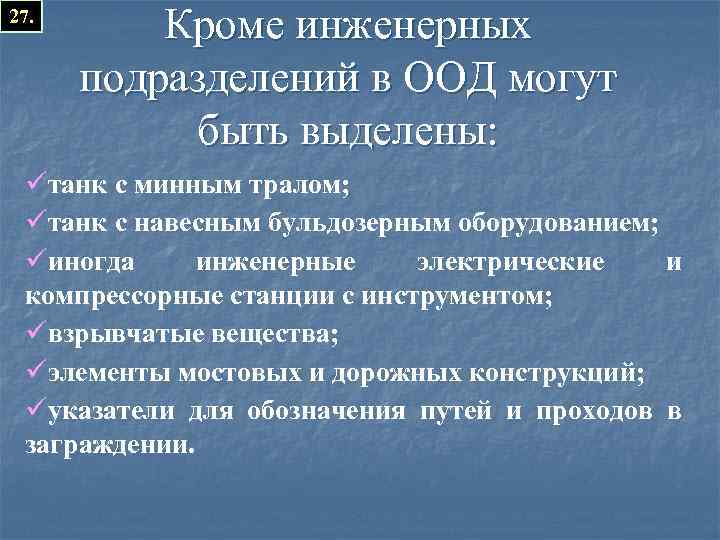 27.

Кроме инженерных подразделений в ООД могут быть выделены:

✓танк с минным тралом;
✓танк с навесным бульдозерным оборудованием;
✓иногда инженерные электрические и компрессорные станции с инструментом;
✓взрывчатые вещества;
✓элементы мостовых и дорожных конструкций;
✓указатели для обозначения путей и проходов в заграждении.